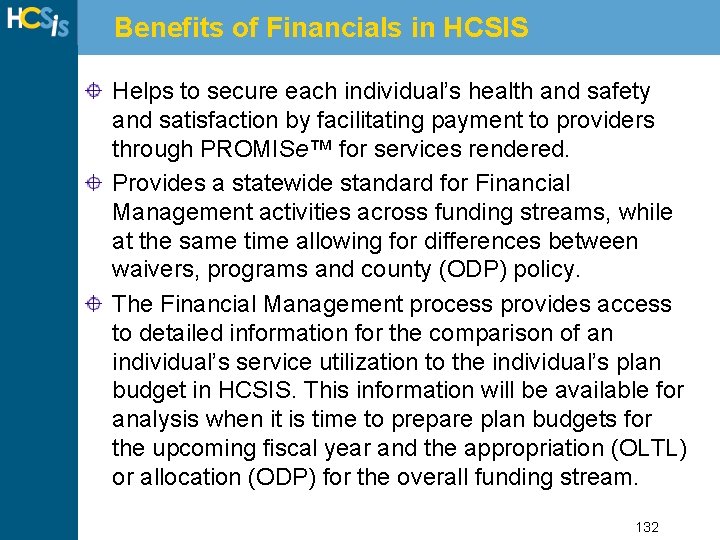 HCSis

Benefits of Financials in HCSIS

Helps to secure each individual's health and safety and satisfaction by facilitating payment to providers through PROMISe™ for services rendered.

Provides a statewide standard for Financial Management activities across funding streams, while at the same time allowing for differences between waivers, programs and county (ODP) policy.

The Financial Management process provides access to detailed information for the comparison of an individual's service utilization to the individual's plan budget in HCSIS. This information will be available for analysis when it is time to prepare plan budgets for the upcoming fiscal year and the appropriation (OLTL) or allocation (ODP) for the overall funding stream.

132